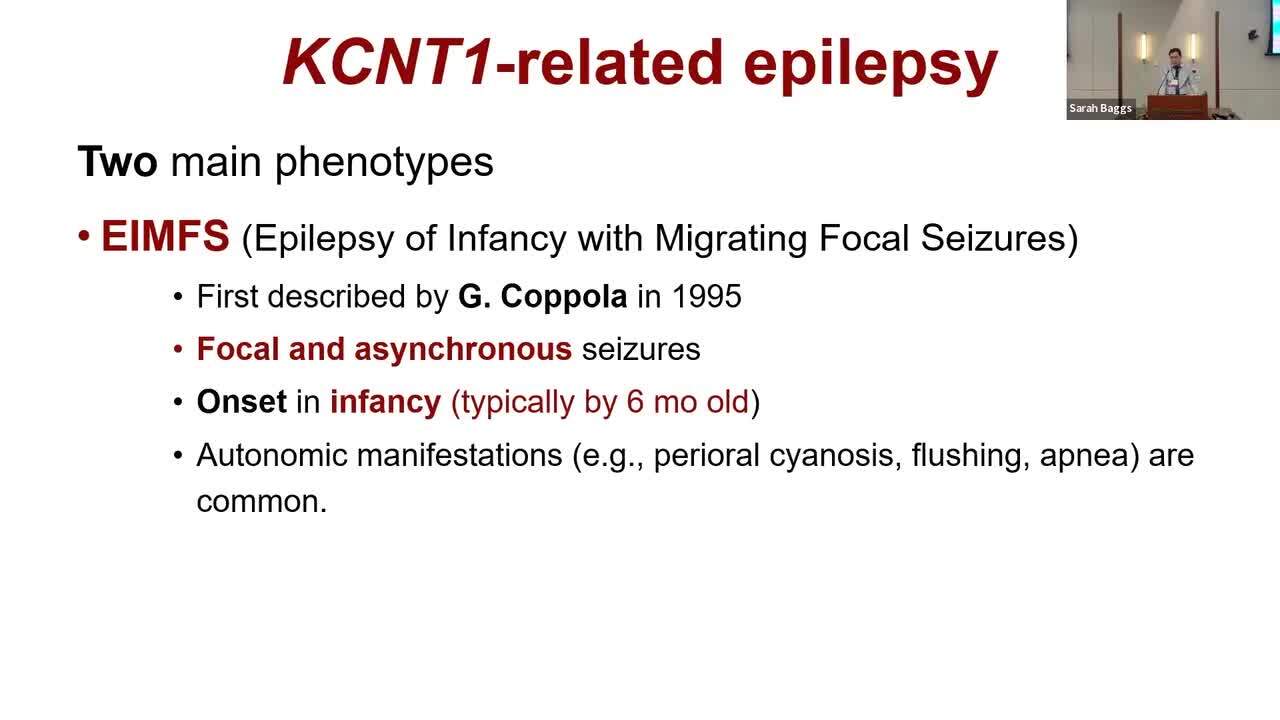 KCNT1-related epilepsy

Sarah Baggs

Two main phenotypes

• EIMFS (Epilepsy of Infancy with Migrating Focal Seizures)

• First described by G. Coppola in 1995

• Focal and asynchronous seizures

• Onset in infancy (typically by 6 mo old)

• Autonomic manifestations (e.g., perioral cyanosis, flushing, apnea) are common.